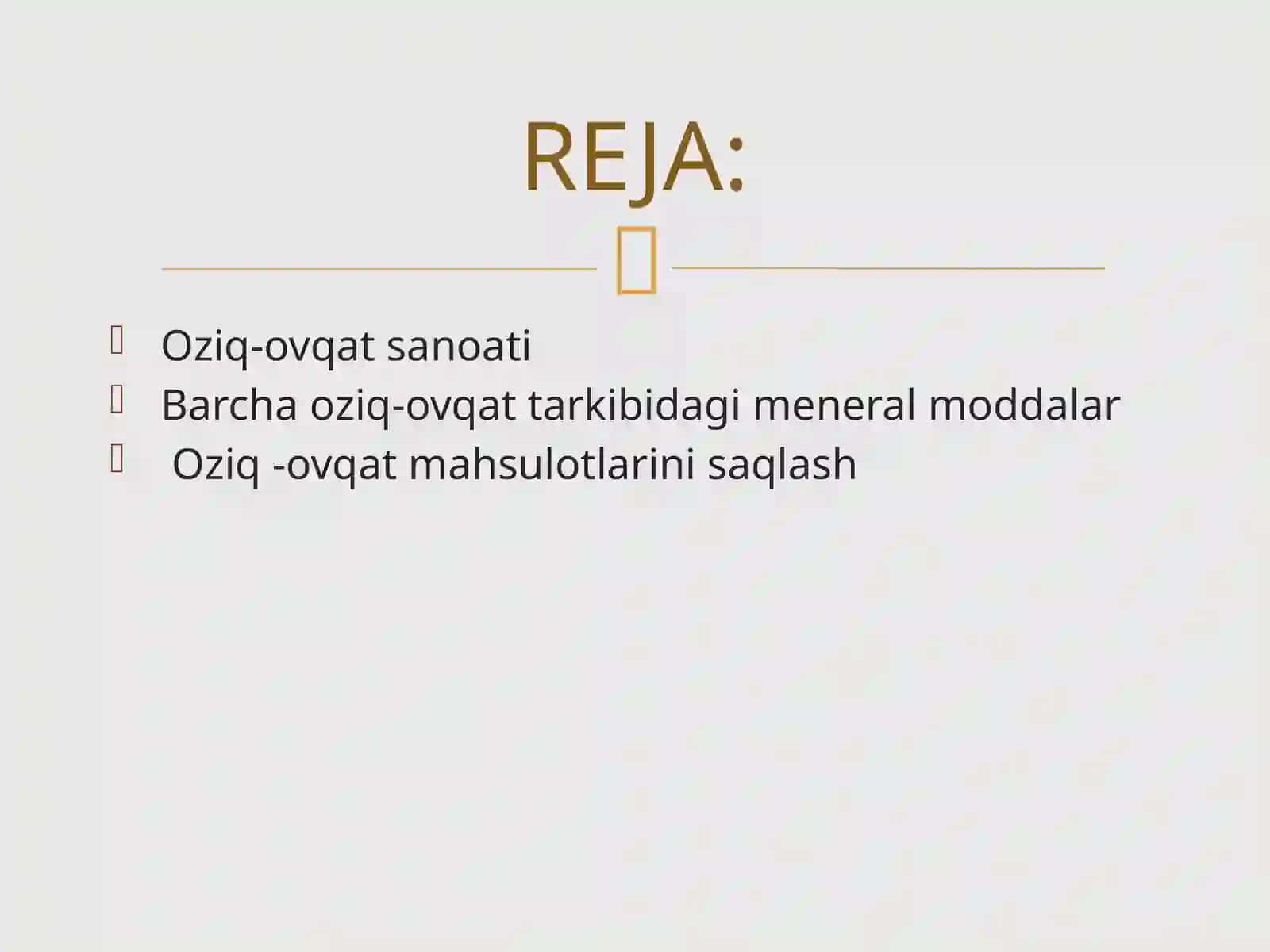 REJA:

Oziq-ovqat sanoati
Barcha oziq-ovqat tarkibidagi meneral moddalar
Oziq -ovqat mahsulotlarini saqlash